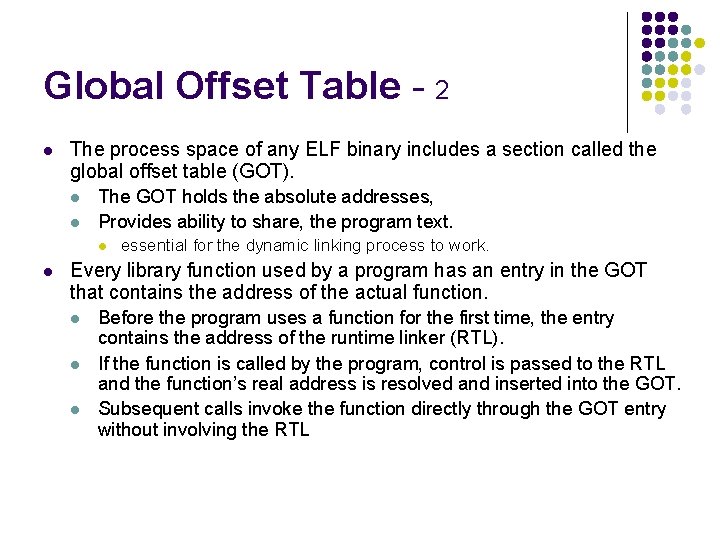 Global Offset Table - 2

- The process space of any ELF binary includes a section called the global offset table (GOT).
  - The GOT holds the absolute addresses,
  - Provides ability to share, the program text.
    - essential for the dynamic linking process to work.
- Every library function used by a program has an entry in the GOT that contains the address of the actual function.
  - Before the program uses a function for the first time, the entry contains the address of the runtime linker (RTL).
  - If the function is called by the program, control is passed to the RTL and the function's real address is resolved and inserted into the GOT.
  - Subsequent calls invoke the function directly through the GOT entry without involving the RTL